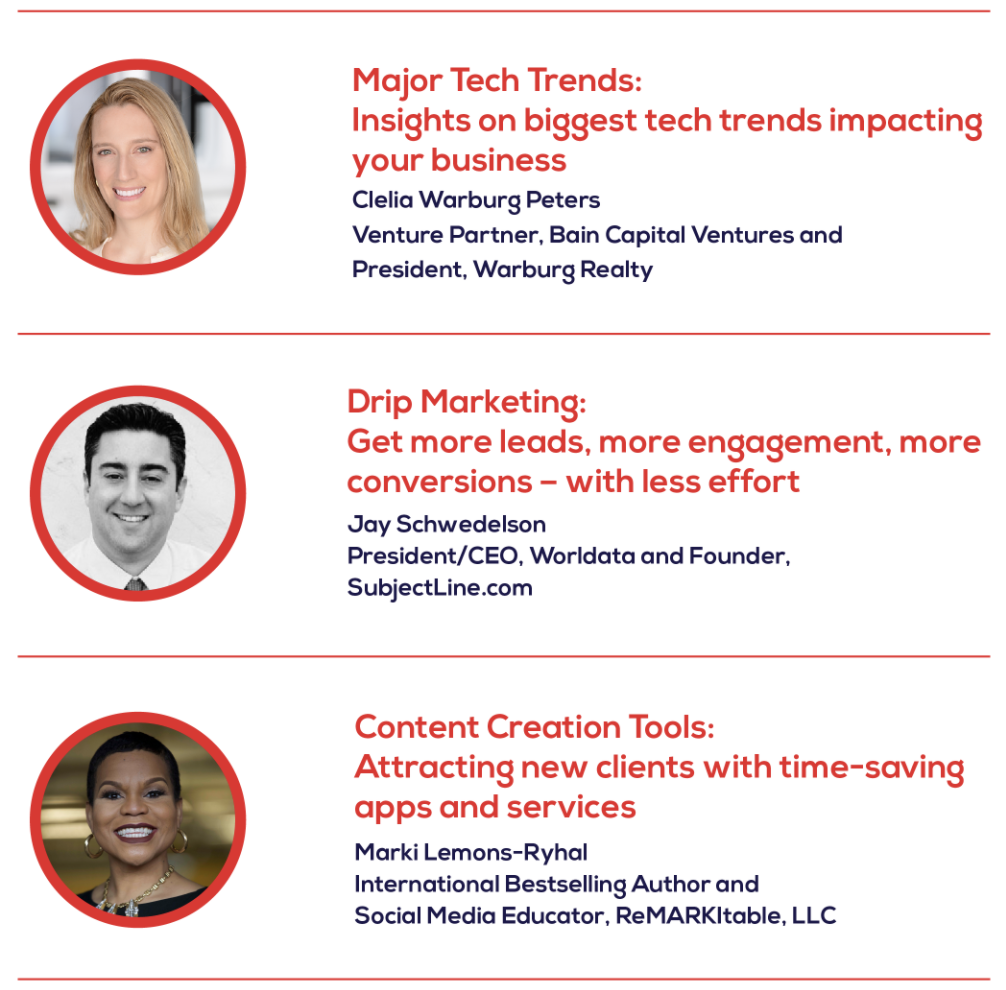 Major Tech Trends:
Insights on biggest tech trends impacting your business

Clelia Warburg Peters
Venture Partner, Bain Capital Ventures and President, Warburg Realty

Drip Marketing:
Get more leads, more engagement, more conversions – with less effort

Jay Schwedelson
President/CEO, Worldata and Founder, SubjectLine.com

Content Creation Tools:
Attracting new clients with time-saving apps and services

Marki Lemons-Ryhal
International Bestselling Author and Social Media Educator, ReMARKItable, LLC